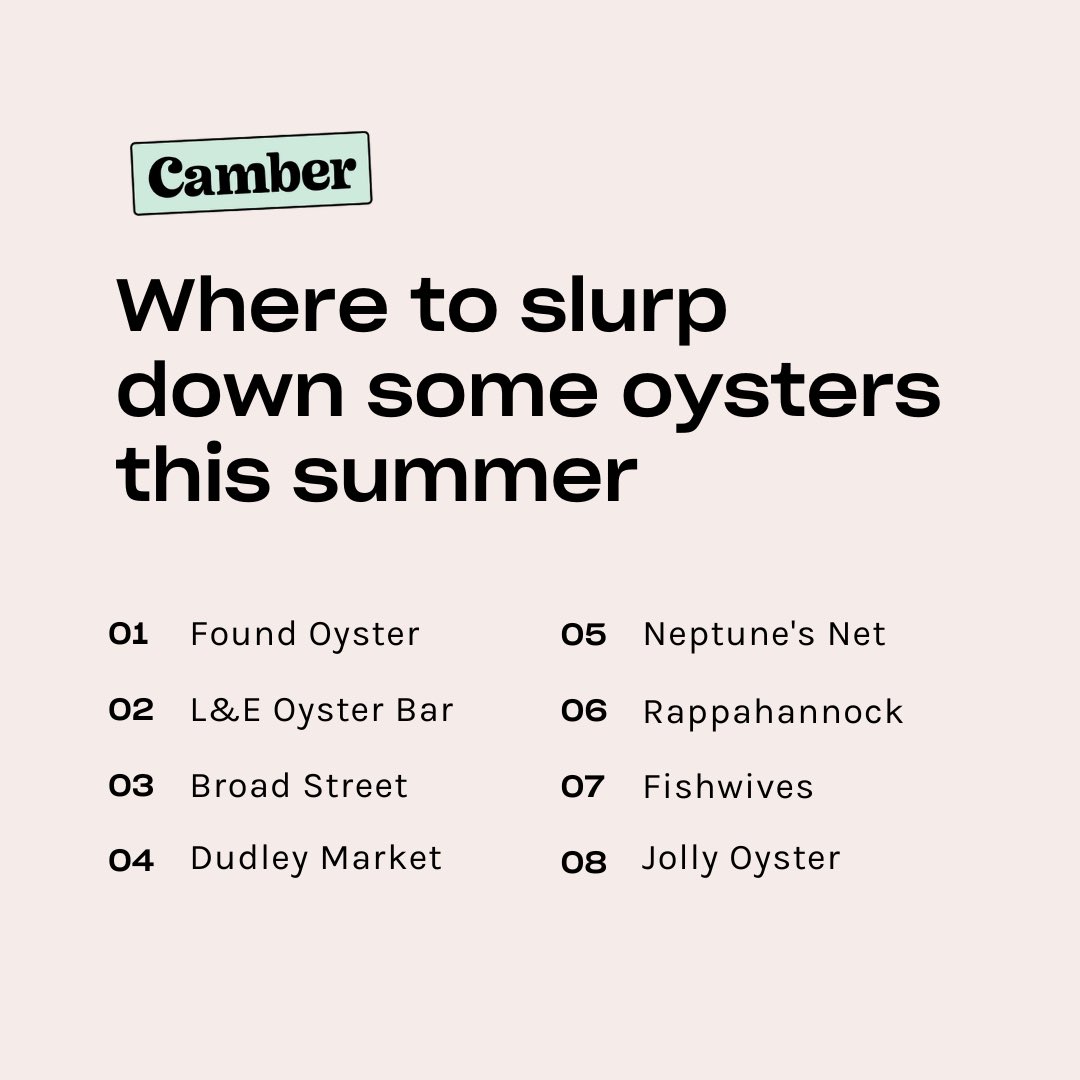 Camber

Where to slurp down some oysters this summer

01 Found Oyster
02 L&E Oyster Bar
03 Broad Street
04 Dudley Market

05 Neptune's Net
06 Rappahannock
07 Fishwives
08 Jolly Oyster